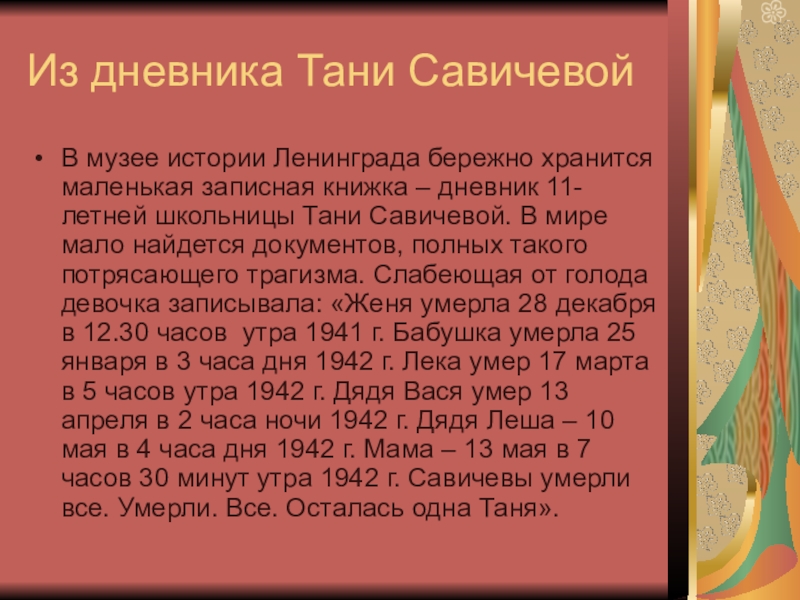 Из дневника Тани Савичевой

• В музее истории Ленинграда бережно хранится маленькая записная книжка – дневник 11-летней школьницы Тани Савичевой. В мире мало найдется документов, полных такого потрясающего трагизма. Слабеющая от голода девочка записывала: «Женя умерла 28 декабря в 12.30 часов утра 1941 г. Бабушка умерла 25 января в 3 часа дня 1942 г. Лека умер 17 марта в 5 часов утра 1942 г. Дядя Вася умер 13 апреля в 2 часа ночи 1942 г. Дядя Леша – 10 мая в 4 часа дня 1942 г. Мама – 13 мая в 7 часов 30 минут утра 1942 г. Савичевы умерли все. Умерли. Все. Осталась одна Таня».